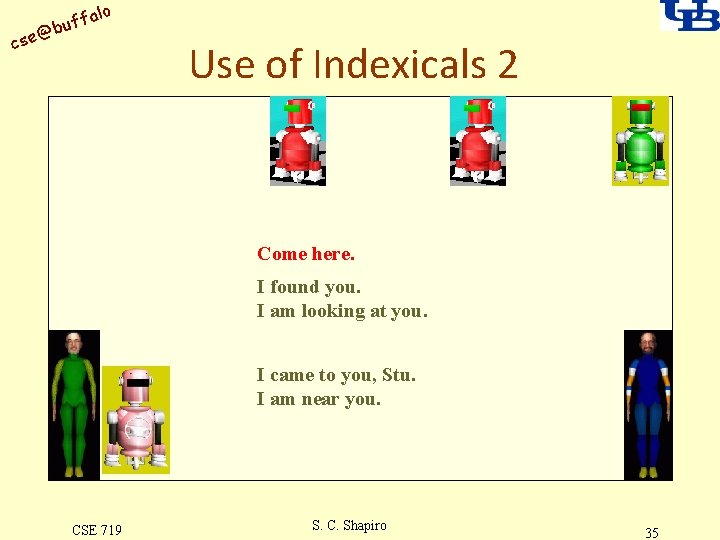 cse@buffalo

UB

Use of Indexicals 2

Come here.

I found you.
I am looking at you.

I came to you, Stu.
I am near you.

CSE 719

S. C. Shapiro

35